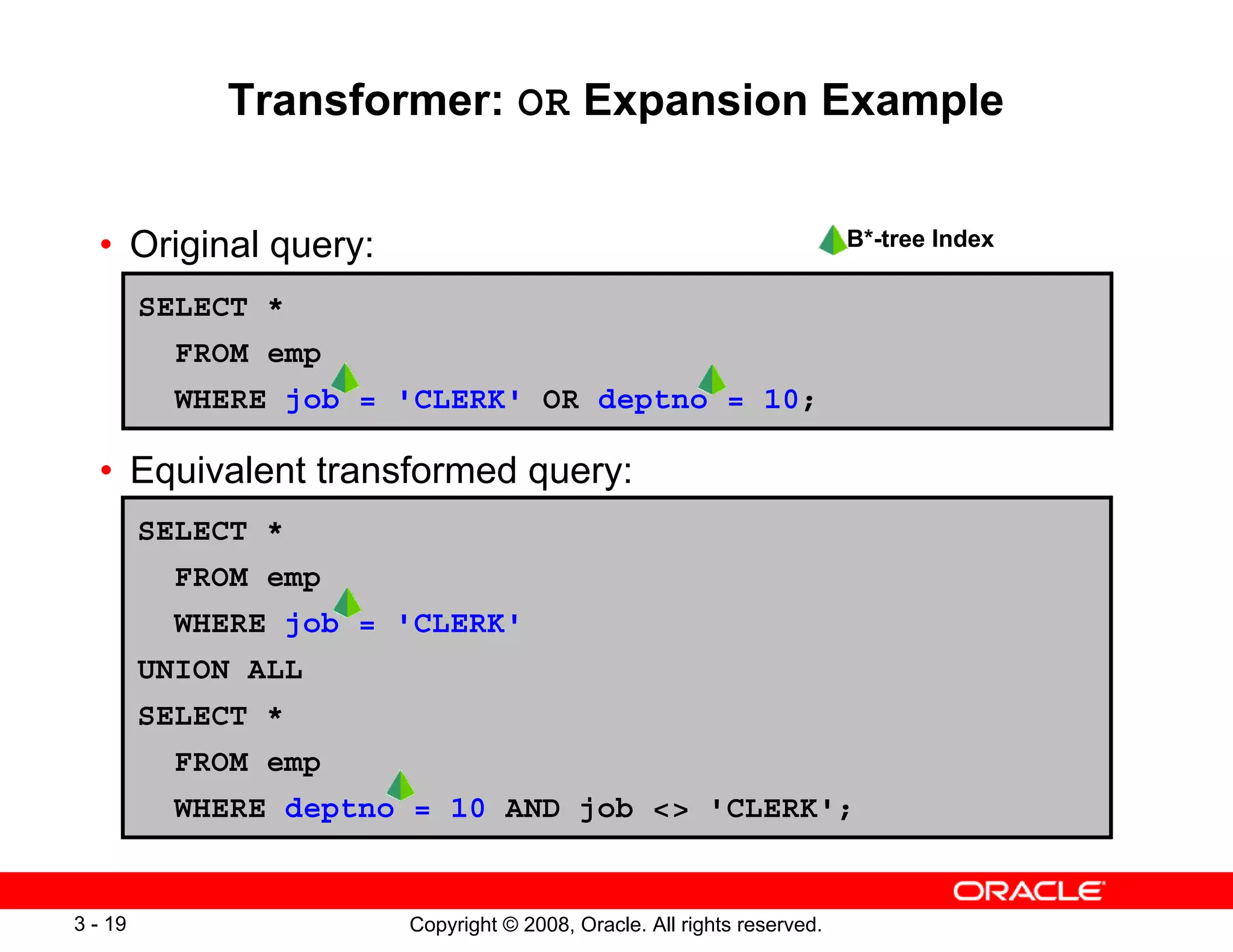 Transformer: OR Expansion Example

• Original query:

B*-tree Index

SELECT *
  FROM emp
  WHERE job = 'CLERK' OR deptno = 10;

• Equivalent transformed query:

SELECT *
  FROM emp
  WHERE job = 'CLERK'
UNION ALL
SELECT *
  FROM emp
  WHERE deptno = 10 AND job <> 'CLERK';

ORACLE

3 - 19

Copyright © 2008, Oracle. All rights reserved.